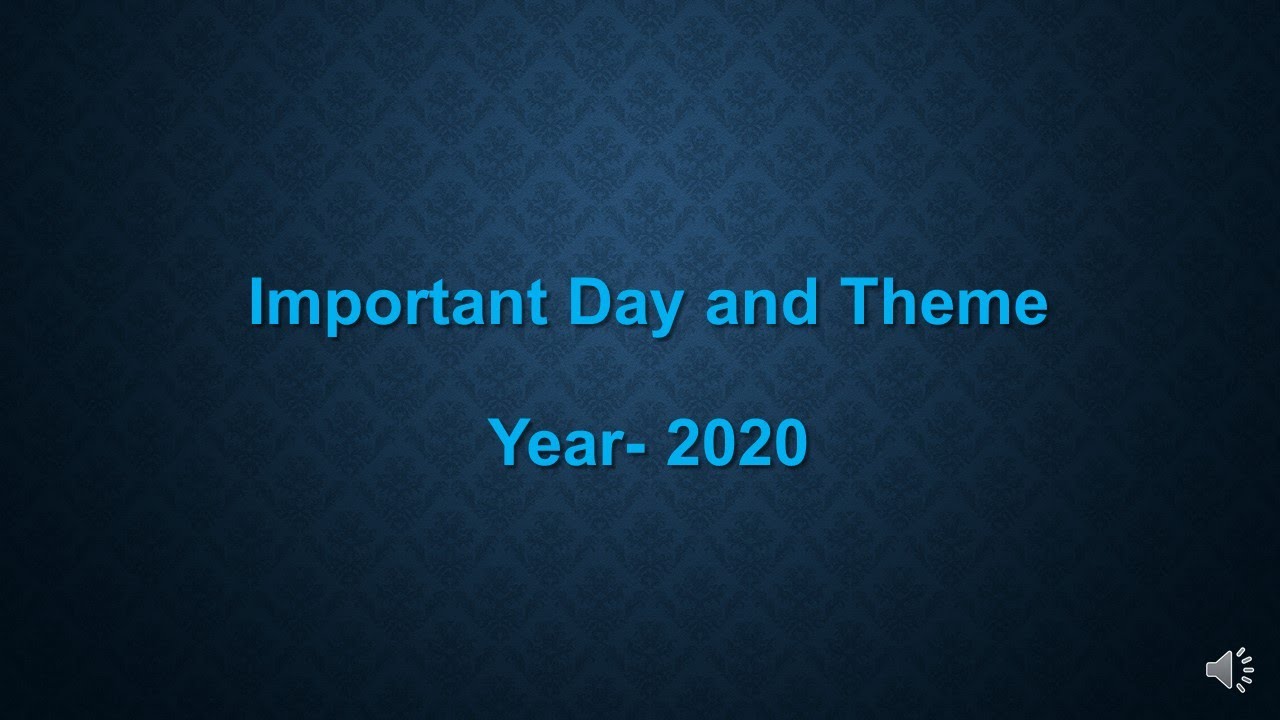 Important Day and Theme

Year- 2020